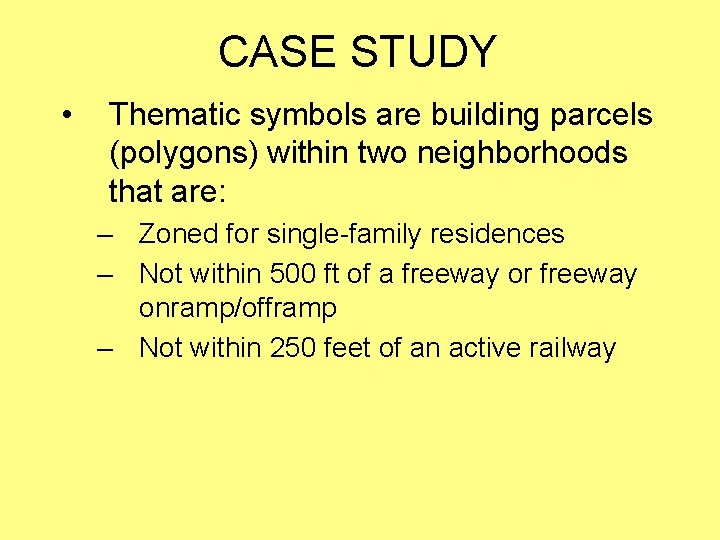 CASE STUDY

• Thematic symbols are building parcels (polygons) within two neighborhoods that are:

– Zoned for single-family residences
– Not within 500 ft of a freeway or freeway onramp/offramp
– Not within 250 feet of an active railway